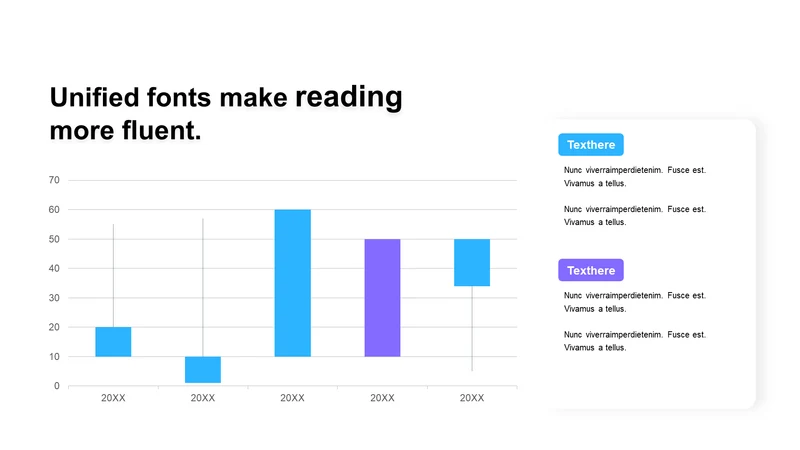 Unified fonts make reading more fluent.

70
60
50
40
30
20
10
0

20XX
20XX
20XX
20XX
20XX

Texthere

Nunc viverraimperdietenim. Fusce est. Vivamus a tellus.

Nunc viverraimperdietenim. Fusce est. Vivamus a tellus.

Texthere

Nunc viverraimperdietenim. Fusce est. Vivamus a tellus.

Nunc viverraimperdietenim. Fusce est. Vivamus a tellus.